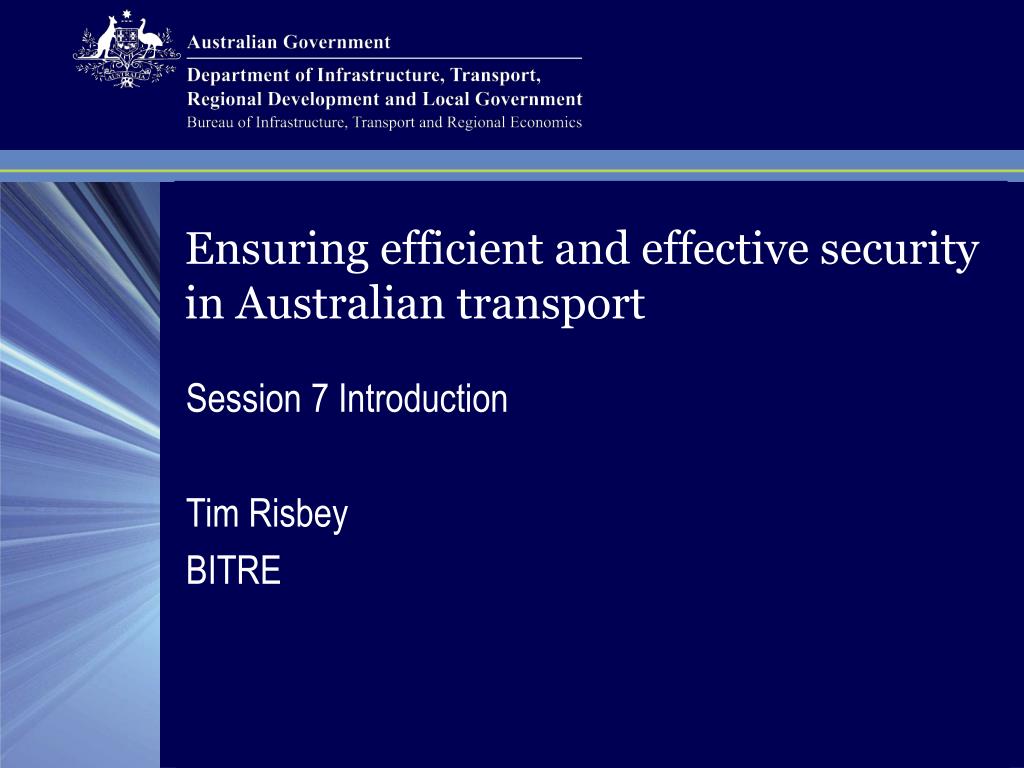 Australian Government

Department of Infrastructure, Transport, Regional Development and Local Government
Bureau of Infrastructure, Transport and Regional Economics

Ensuring efficient and effective security in Australian transport

Session 7 Introduction

Tim Risbey
BITRE